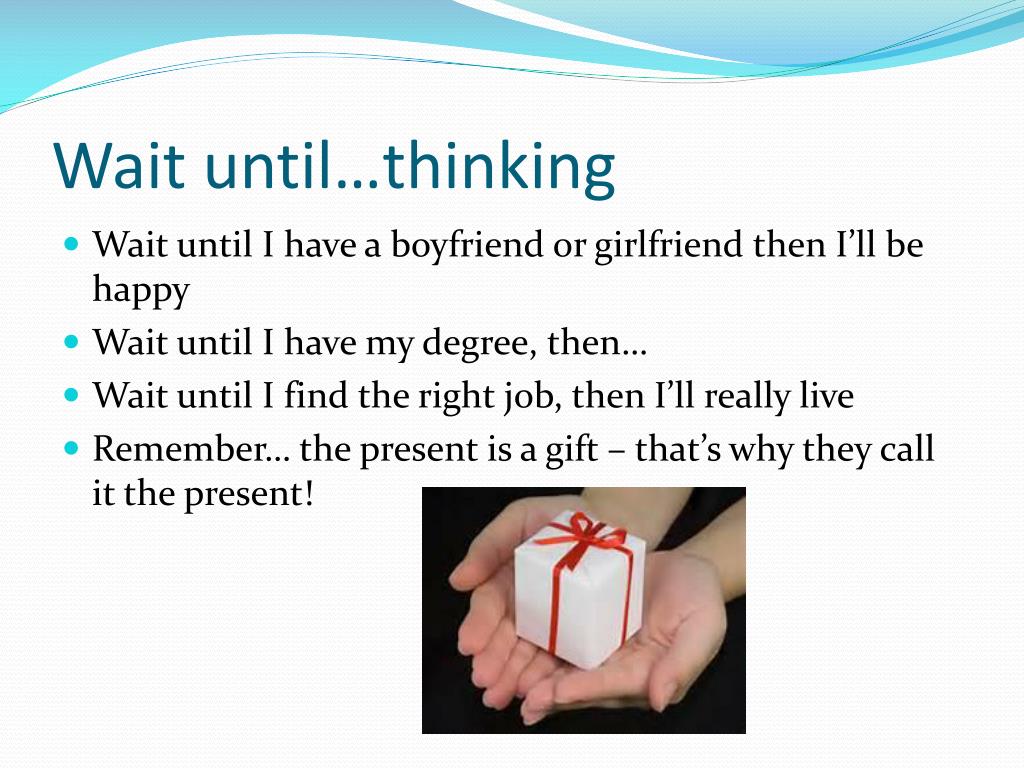 Wait until…thinking

- Wait until I have a boyfriend or girlfriend then I'll be happy
- Wait until I have my degree, then…
- Wait until I find the right job, then I'll really live
- Remember… the present is a gift – that's why they call it the present!